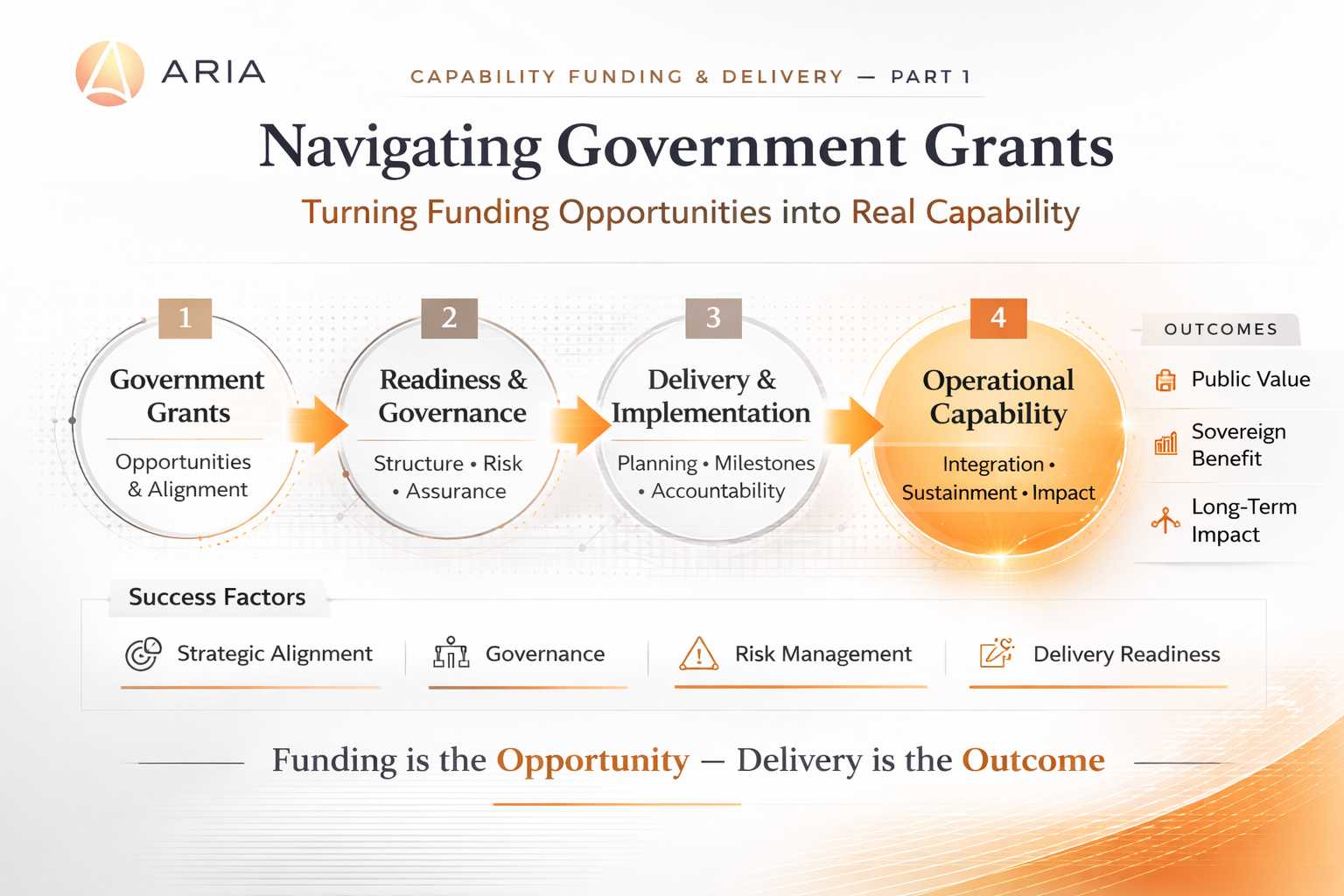 ARIA

CAPABILITY FUNDING & DELIVERY — PART 1

Navigating Government Grants

Turning Funding Opportunities into Real Capability

1
Government Grants
Opportunities & Alignment

2
Readiness & Governance
Structure • Risk • Assurance

3
Delivery & Implementation
Planning • Milestones • Accountability

4
Operational Capability
Integration • Sustainment • Impact

OUTCOMES
Public Value
Sovereign Benefit
Long-Term Impact

Success Factors
Strategic Alignment
Governance
Risk Management
Delivery Readiness

Funding is the Opportunity — Delivery is the Outcome